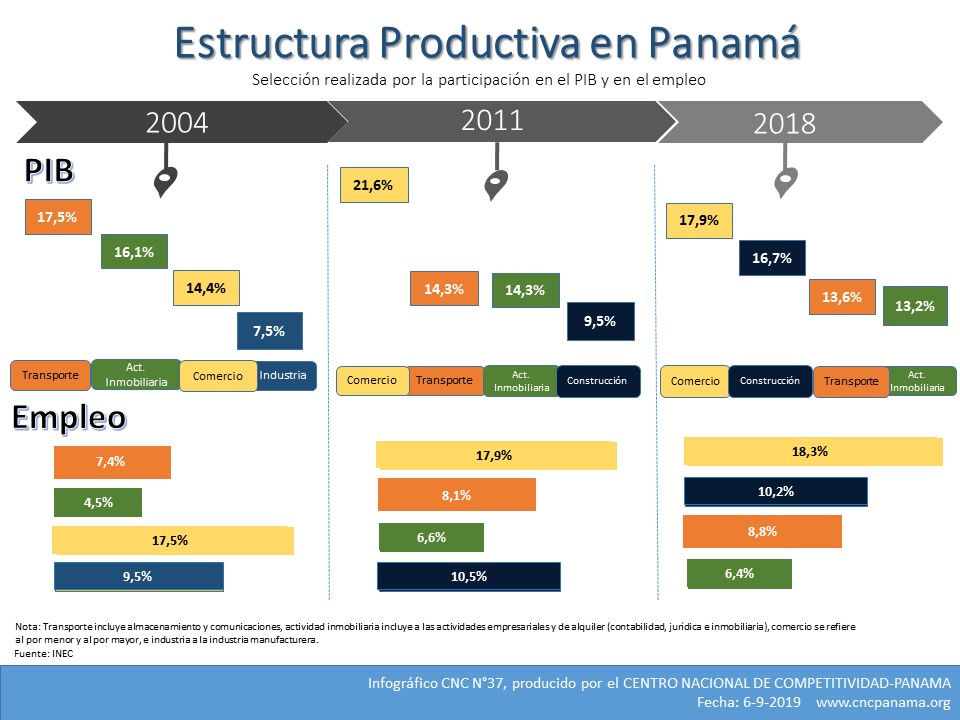 Estructura Productiva en Panamá

Selección realizada por la participación en el PIB y en el empleo

2004

2011

2018

PIB

17,5%

16,1%

14,4%

7,5%

Transporte

Act. Inmobiliaria

Comercio

Industria

21,6%

14,3%

14,3%

9,5%

Comercio

Transporte

Act. Inmobiliaria

Construcción

17,9%

16,7%

13,6%

13,2%

Comercio

Construcción

Transporte

Act. Inmobiliaria

Empleo

7,4%

4,5%

17,5%

9,5%

17,9%

8,1%

6,6%

10,5%

18,3%

10,2%

8,8%

6,4%

Nota: Transporte incluye almacenamiento y comunicaciones, actividad inmobiliaria incluye a las actividades empresariales y de alquiler (contabilidad, jurídica e inmobiliaria), comercio se refiere al por menor y al por mayor, e industria a la industria manufacturera.
Fuente: INEC

Infográfico CNC N°37, producido por el CENTRO NACIONAL DE COMPETITIVIDAD-PANAMA
Fecha: 6-9-2019 www.cncpanama.org